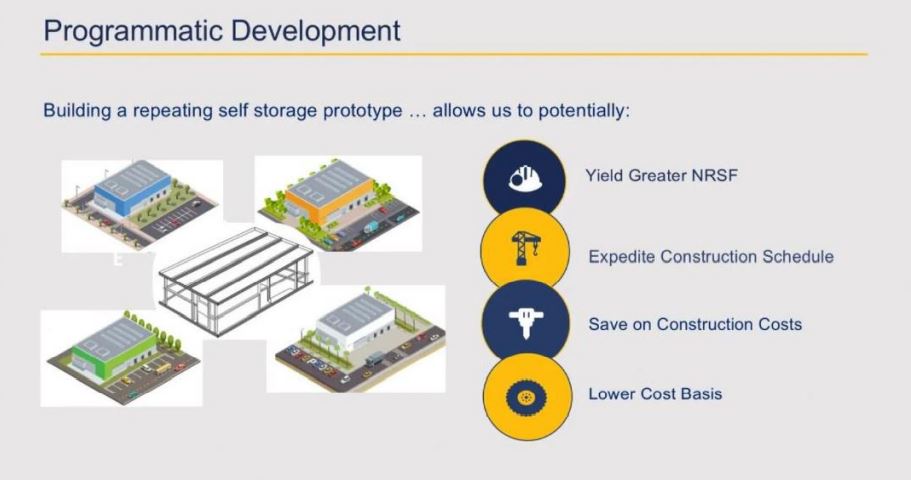 Programmatic Development

Building a repeating self storage prototype … allows us to potentially:

Yield Greater NRSF

Expedite Construction Schedule

Save on Construction Costs

Lower Cost Basis